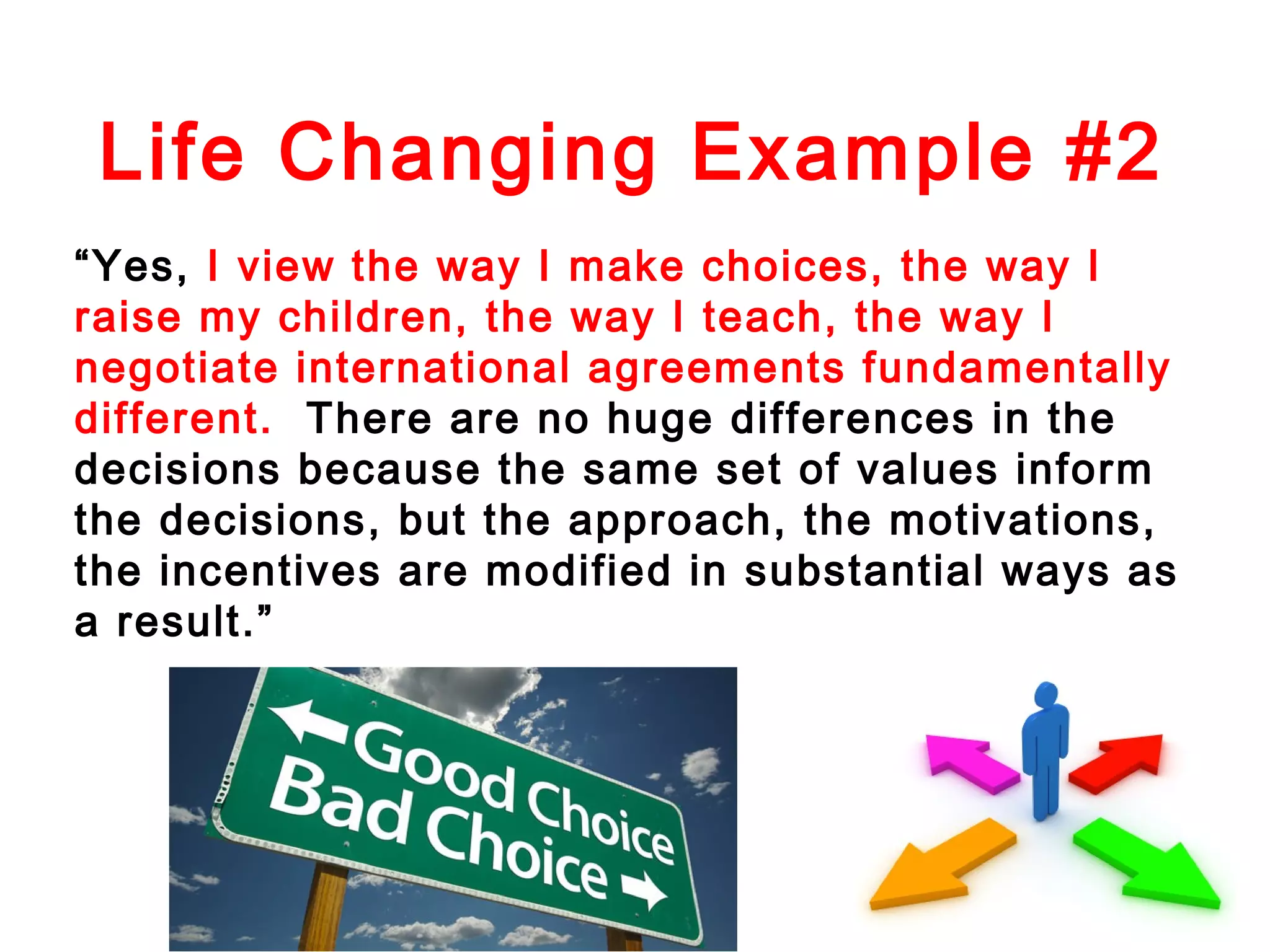 Life Changing Example #2

“Yes, I view the way I make choices, the way I raise my children, the way I teach, the way I negotiate international agreements fundamentally different. There are no huge differences in the decisions because the same set of values inform the decisions, but the approach, the motivations, the incentives are modified in substantial ways as a result.”

Good Choice
Bad Choice